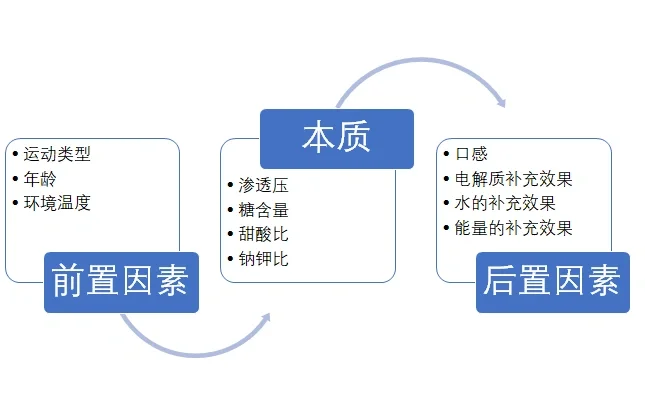 • 运动类型
• 年龄
• 环境温度

前置因素

本质

• 渗透压
• 糖含量
• 甜酸比
• 钠钾比

• 口感
• 电解质补充效果
• 水的补充效果
• 能量的补充效果

后置因素